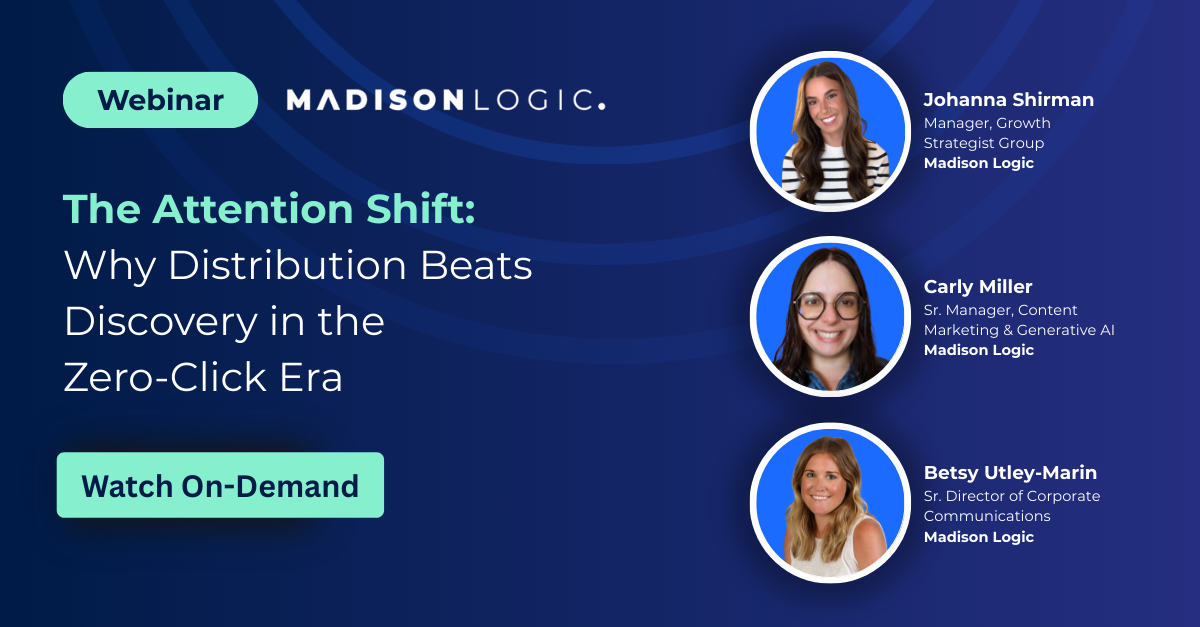 Webinar MADISON LOGIC.

The Attention Shift: Why Distribution Beats Discovery in the Zero-Click Era

Watch On-Demand

Johanna Shirman
Manager, Growth Strategist Group
Madison Logic

Carly Miller
Sr. Manager, Content Marketing & Generative AI
Madison Logic

Betsy Utley-Marin
Sr. Director of Corporate Communications
Madison Logic